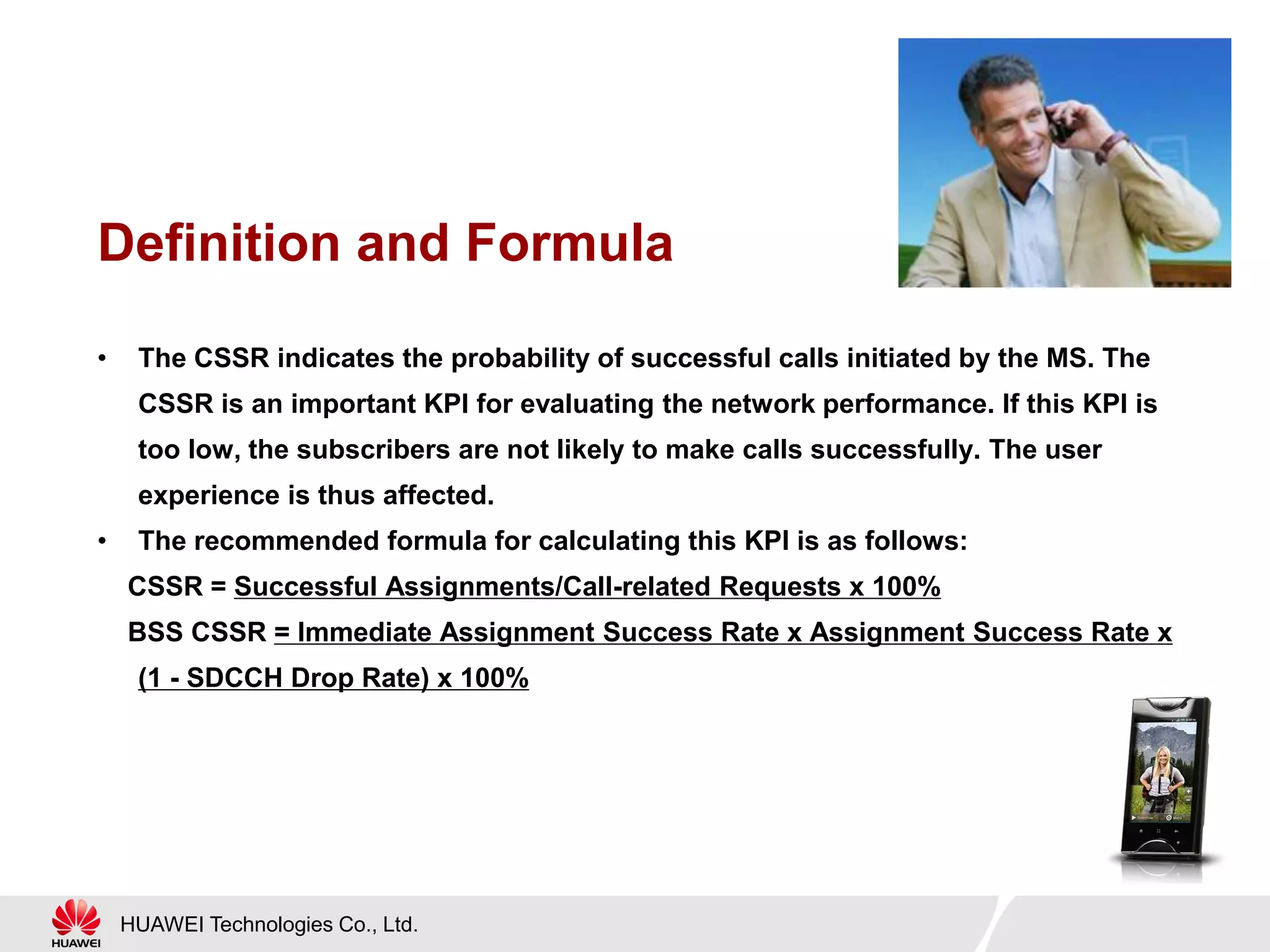 Definition and Formula

• The CSSR indicates the probability of successful calls initiated by the MS. The CSSR is an important KPI for evaluating the network performance. If this KPI is too low, the subscribers are not likely to make calls successfully. The user experience is thus affected.

• The recommended formula for calculating this KPI is as follows:

CSSR = Successful Assignments/Call-related Requests x 100%

BSS CSSR = Immediate Assignment Success Rate x Assignment Success Rate x (1 - SDCCH Drop Rate) x 100%

HUAWEI

HUAWEI Technologies Co., Ltd.